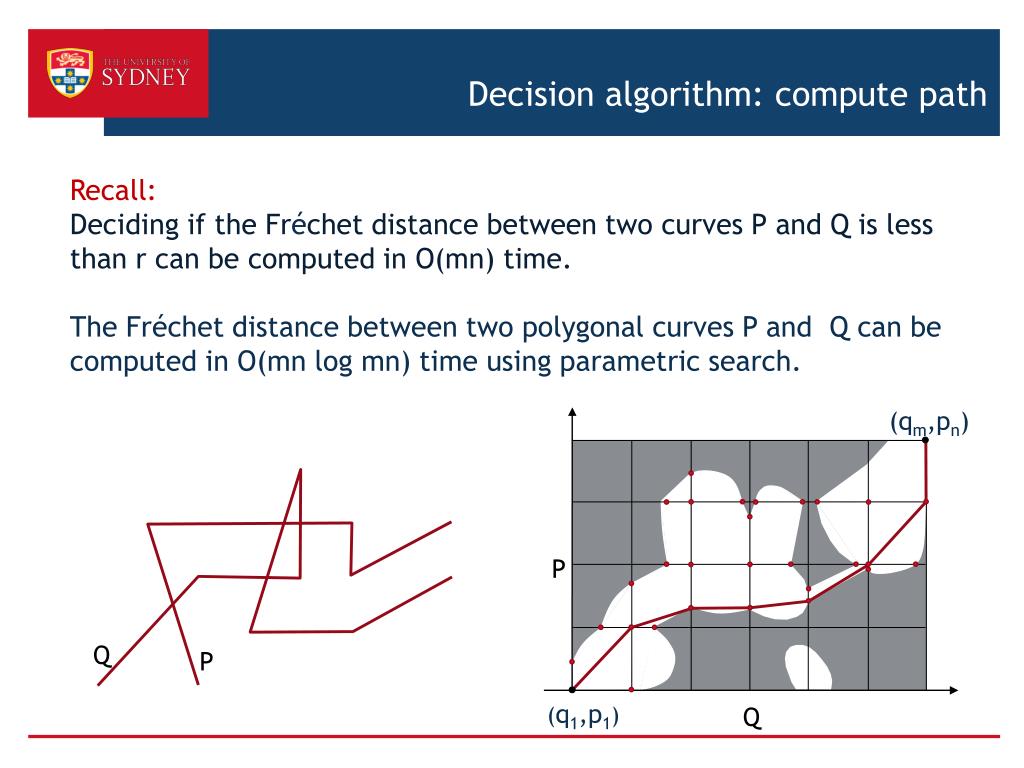 THE UNIVERSITY OF SYDNEY

Decision algorithm: compute path

Recall:
Deciding if the Fréchet distance between two curves P and Q is less than r can be computed in O(mn) time.

The Fréchet distance between two polygonal curves P and Q can be computed in O(mn log mn) time using parametric search.

Q
P

$(q_m,p_n)$
P
$(q_1,p_1)$
Q